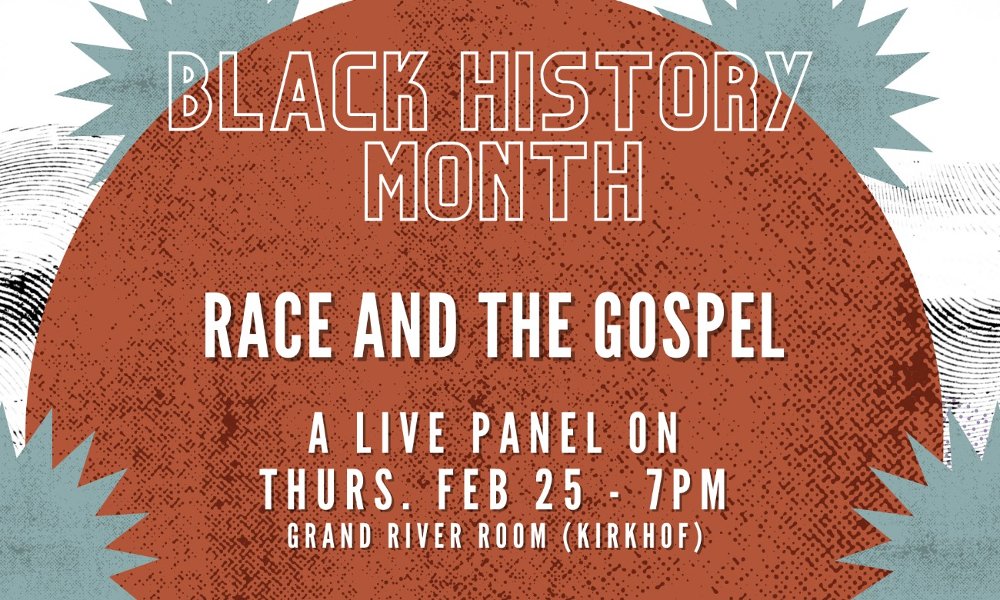 BLACK HISTORY MONTH

RACE AND THE GOSPEL

A LIVE PANEL ON
THURS. FEB 25 - 7PM
GRAND RIVER ROOM (KIRKHOF)